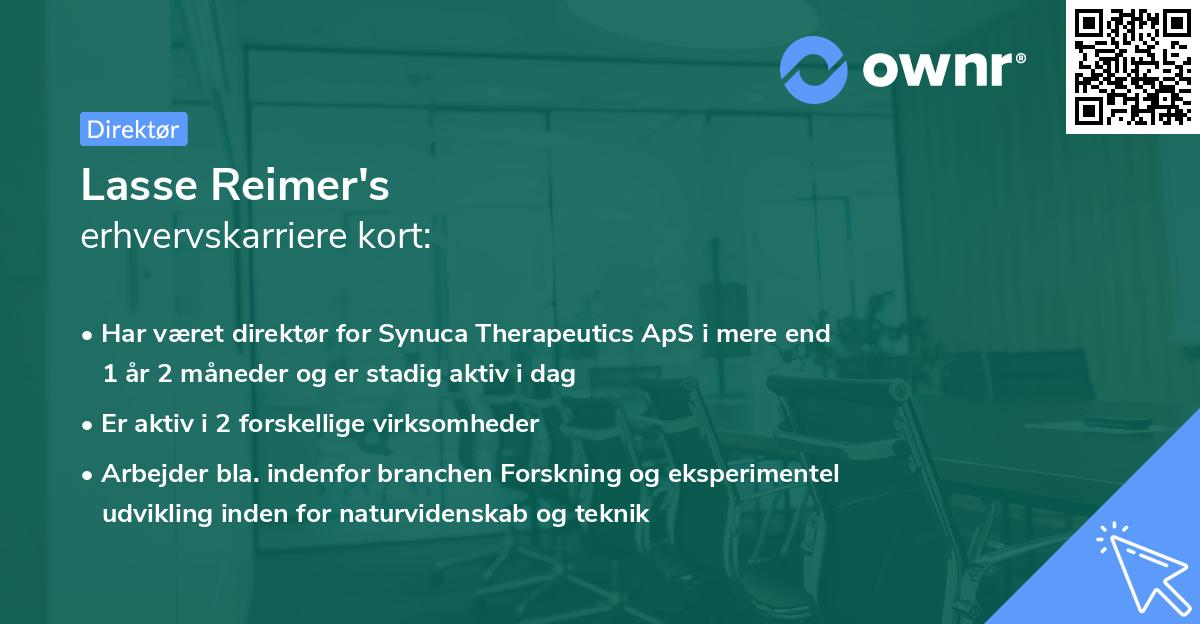 ownr®

Direktør

Lasse Reimer's
erhvervskarriere kort:

• Har været direktør for Synuca Therapeutics ApS i mere end 1 år 2 måneder og er stadig aktiv i dag

• Er aktiv i 2 forskellige virksomheder

• Arbejder bla. indenfor branchen Forskning og eksperimentel udvikling inden for naturvidenskab og teknik